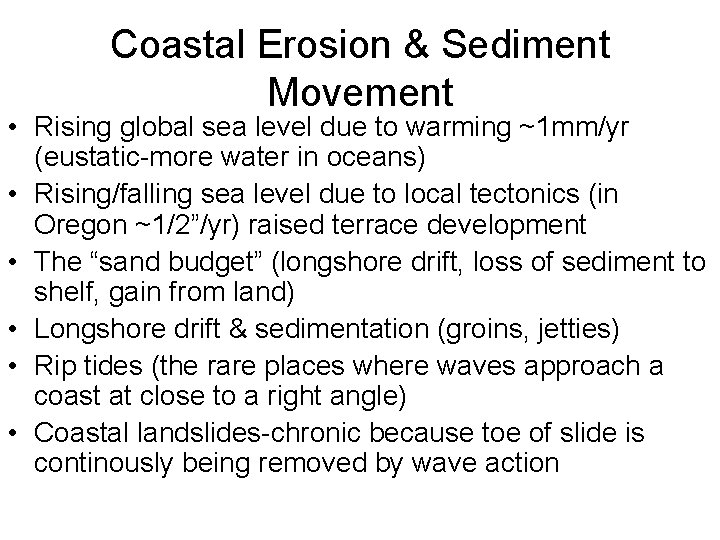 Coastal Erosion & Sediment Movement

• Rising global sea level due to warming ~1mm/yr (eustatic-more water in oceans)
• Rising/falling sea level due to local tectonics (in Oregon ~1/2"/yr) raised terrace development
• The "sand budget" (longshore drift, loss of sediment to shelf, gain from land)
• Longshore drift & sedimentation (groins, jetties)
• Rip tides (the rare places where waves approach a coast at close to a right angle)
• Coastal landslides-chronic because toe of slide is continously being removed by wave action